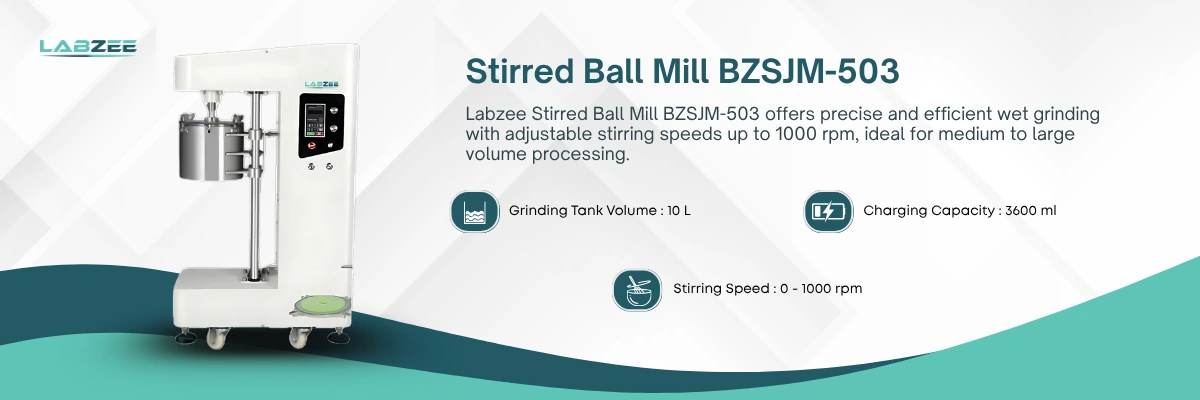 LABZEE

LABZEE

Stirred Ball Mill BZSJM-503

Labzee Stirred Ball Mill BZSJM-503 offers precise and efficient wet grinding with adjustable stirring speeds up to 1000 rpm, ideal for medium to large volume processing.

Grinding Tank Volume : 10 L

Charging Capacity : 3600 ml

Stirring Speed : 0 - 1000 rpm